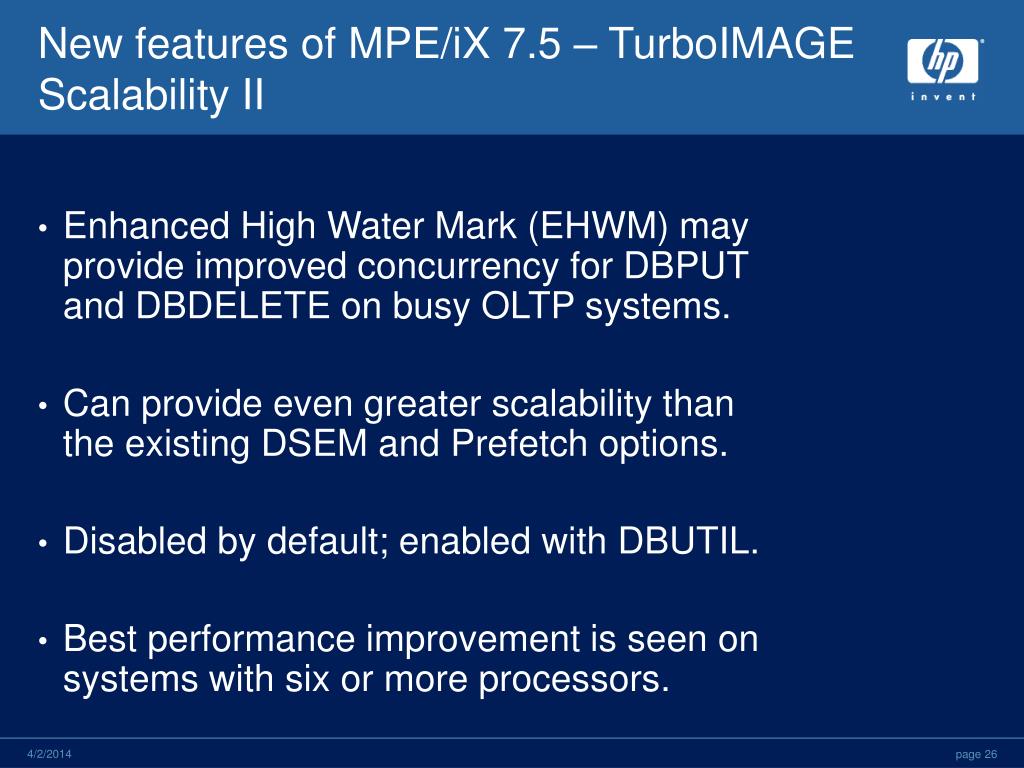 New features of MPE/iX 7.5 – TurboIMAGE Scalability II

hp
invent

• Enhanced High Water Mark (EHWM) may provide improved concurrency for DBPUT and DBDELETE on busy OLTP systems.

• Can provide even greater scalability than the existing DSEM and Prefetch options.

• Disabled by default; enabled with DBUTIL.

• Best performance improvement is seen on systems with six or more processors.

4/2/2014

page 26